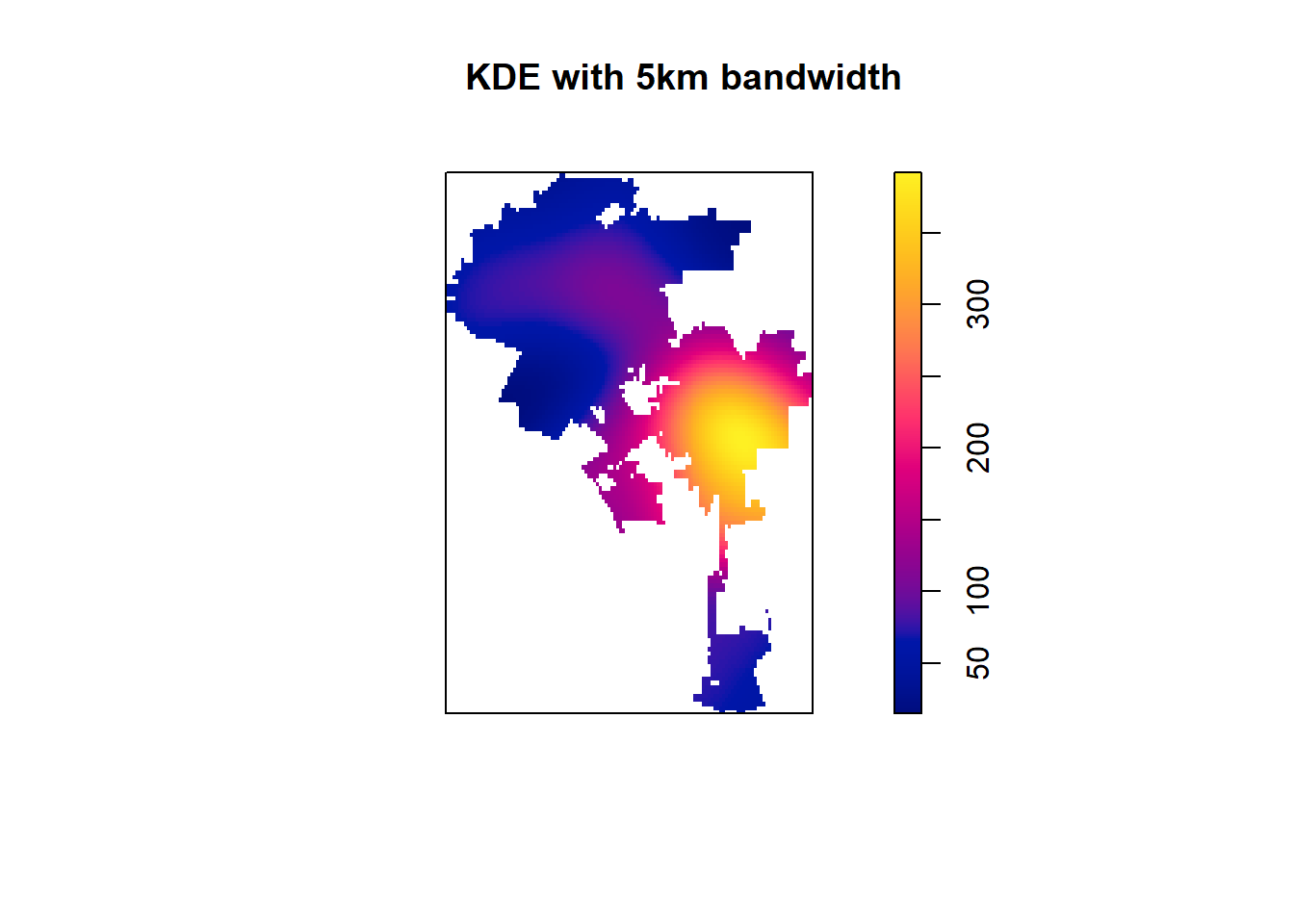 KDE with 5km bandwidth

300
200
100
50